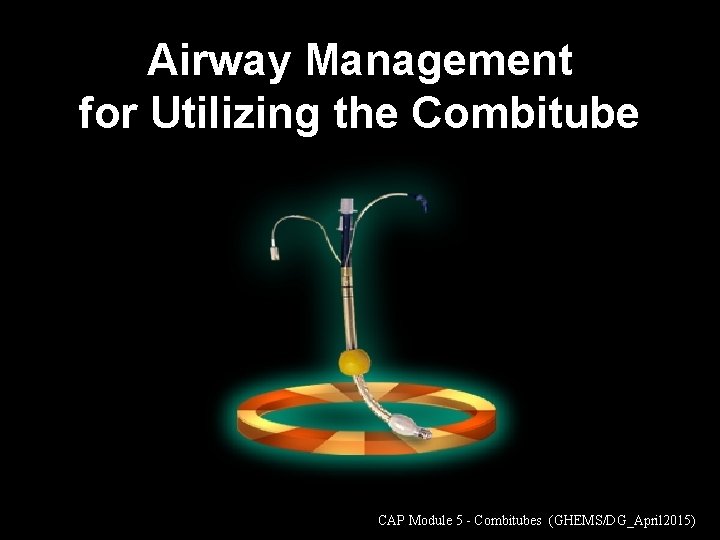 Airway Management
for Utilizing the Combitube

CAP Module 5 - Combitubes (GHEMS/DG_April2015)